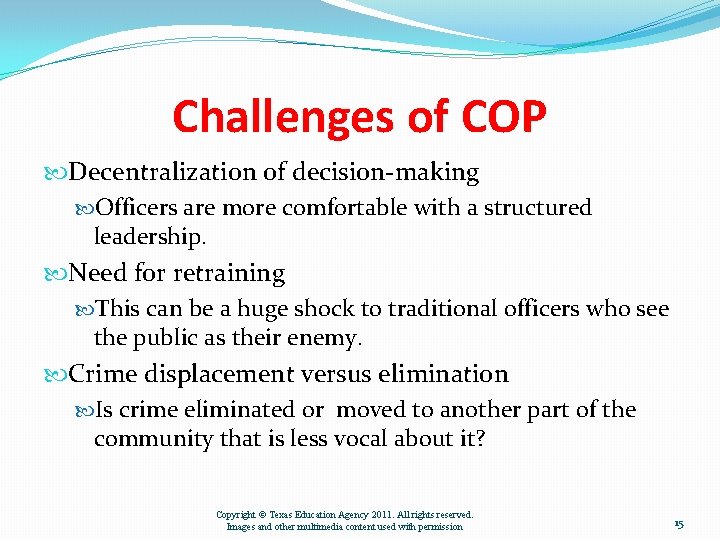 Challenges of COP

Decentralization of decision-making

Officers are more comfortable with a structured leadership.

Need for retraining

This can be a huge shock to traditional officers who see the public as their enemy.

Crime displacement versus elimination

Is crime eliminated or moved to another part of the community that is less vocal about it?

Copyright © Texas Education Agency 2011. All rights reserved.
Images and other multimedia content used with permission

15